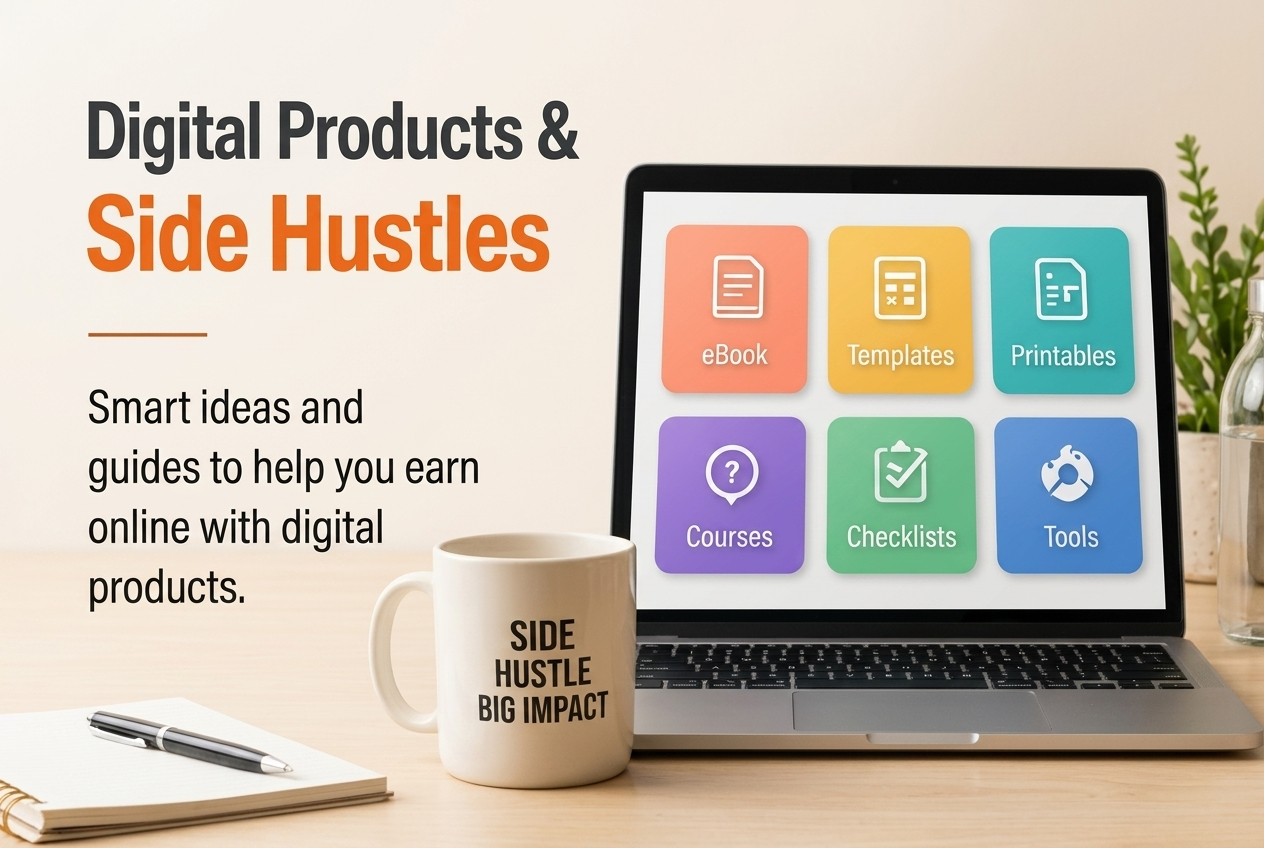 Digital Products &
Side Hustles

Smart ideas and guides to help you earn online with digital products.

eBook
Templates
Printables
Courses
Checklists
Tools

SIDE
HUSTLE
BIG IMPACT